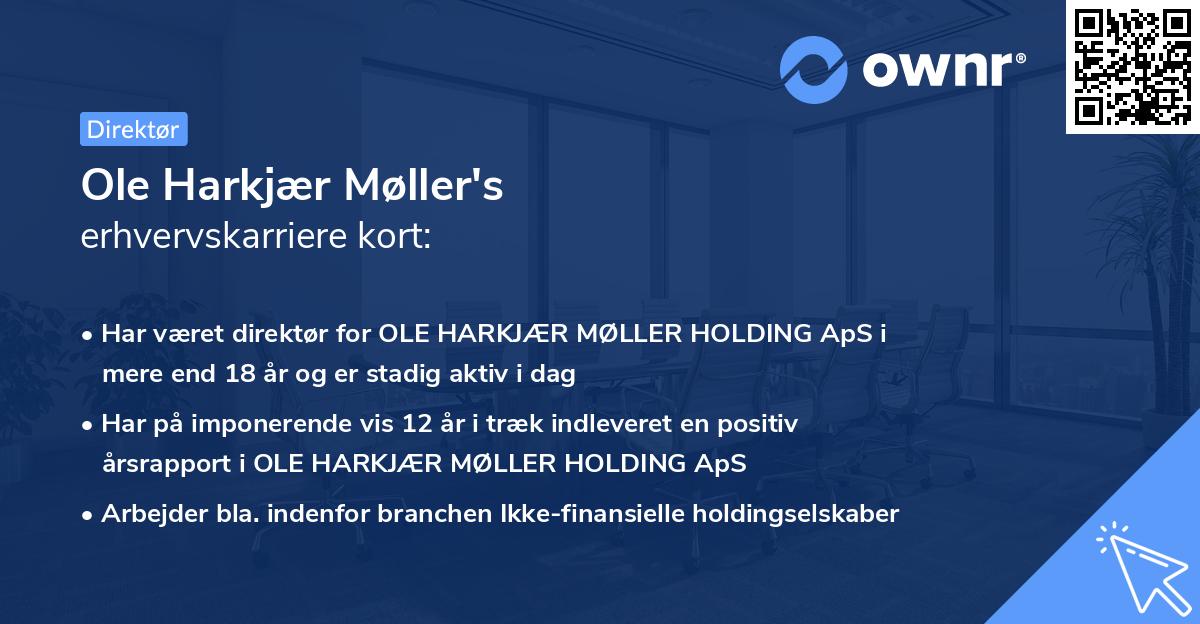 ownr®

Direktør

Ole Harkjær Møller's
erhvervskarriere kort:

• Har været direktør for OLE HARKJÆR MØLLER HOLDING ApS i mere end 18 år og er stadig aktiv i dag
• Har på imponerende vis 12 år i træk indleveret en positiv årsrapport i OLE HARKJÆR MØLLER HOLDING ApS
• Arbejder bla. indenfor branchen Ikke-finansielle holdingselskaber